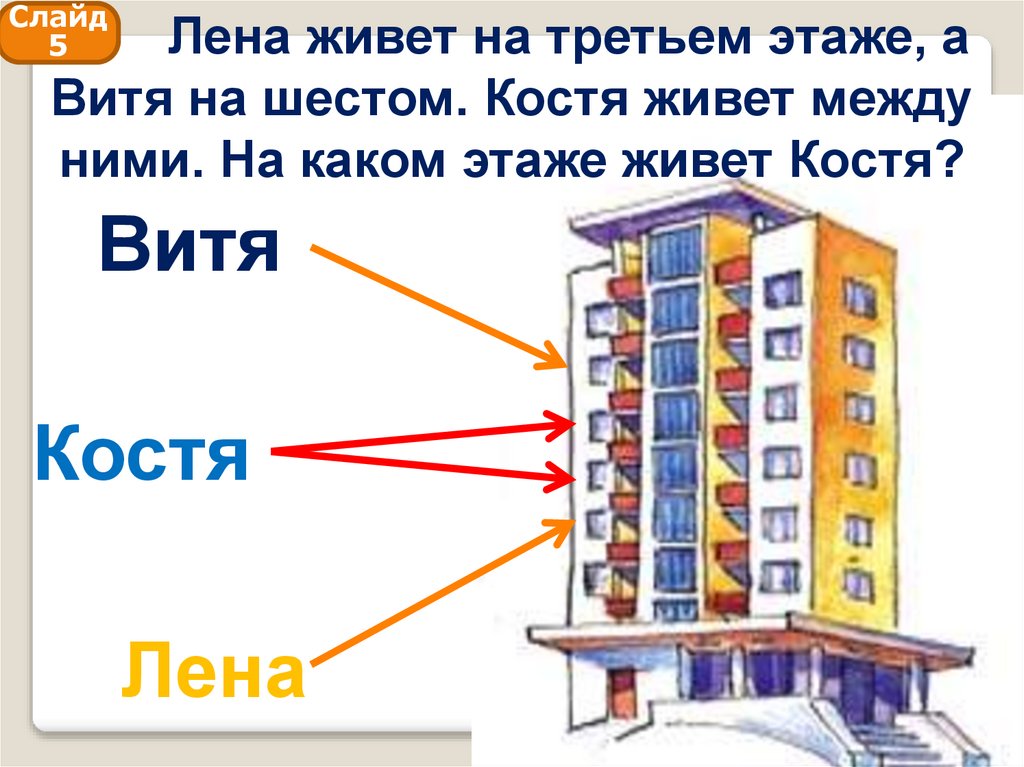 Слайд 5

Лена живет на третьем этаже, а Витя на шестом. Костя живет между ними. На каком этаже живет Костя?

Витя

Костя

Лена